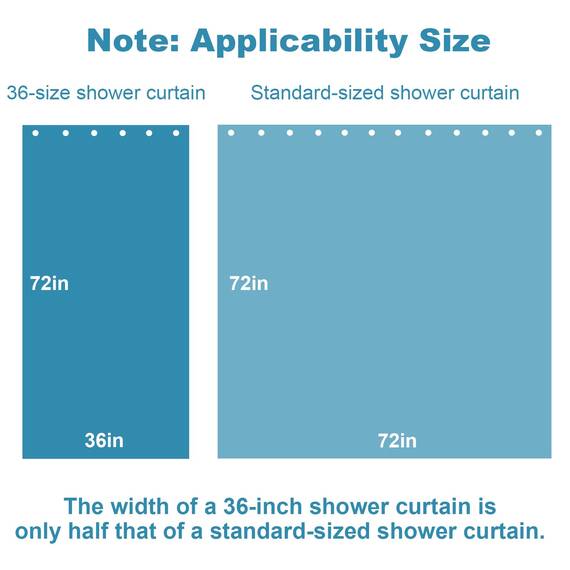 Note: Applicability Size

36-size shower curtain

72in

36in

Standard-sized shower curtain

72in

72in

The width of a 36-inch shower curtain is only half that of a standard-sized shower curtain.